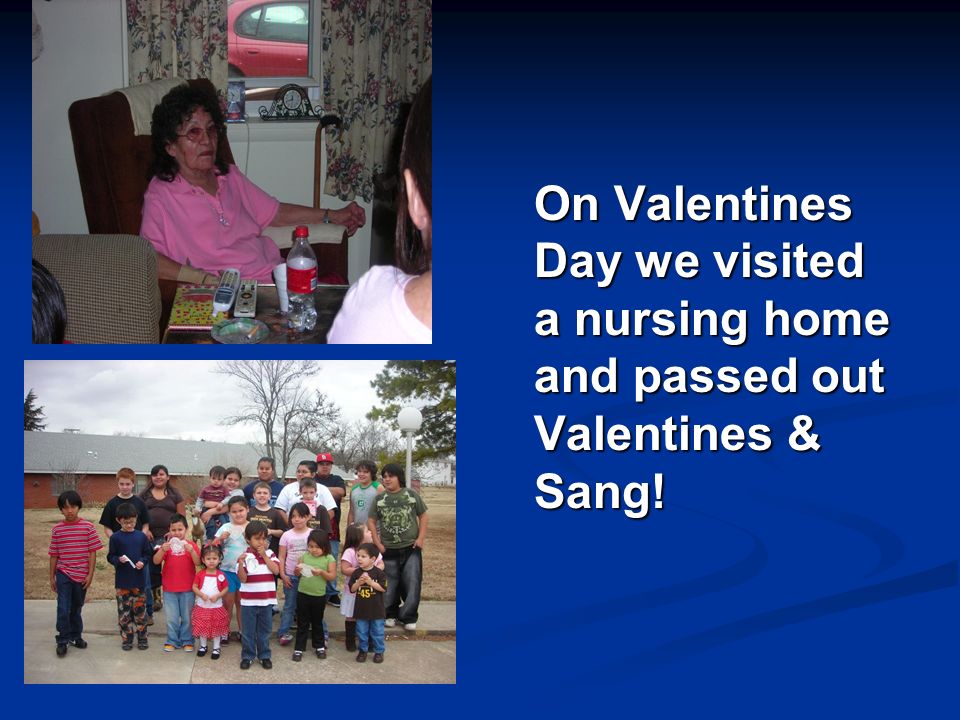 On Valentines Day we visited a nursing home and passed out Valentines & Sang!